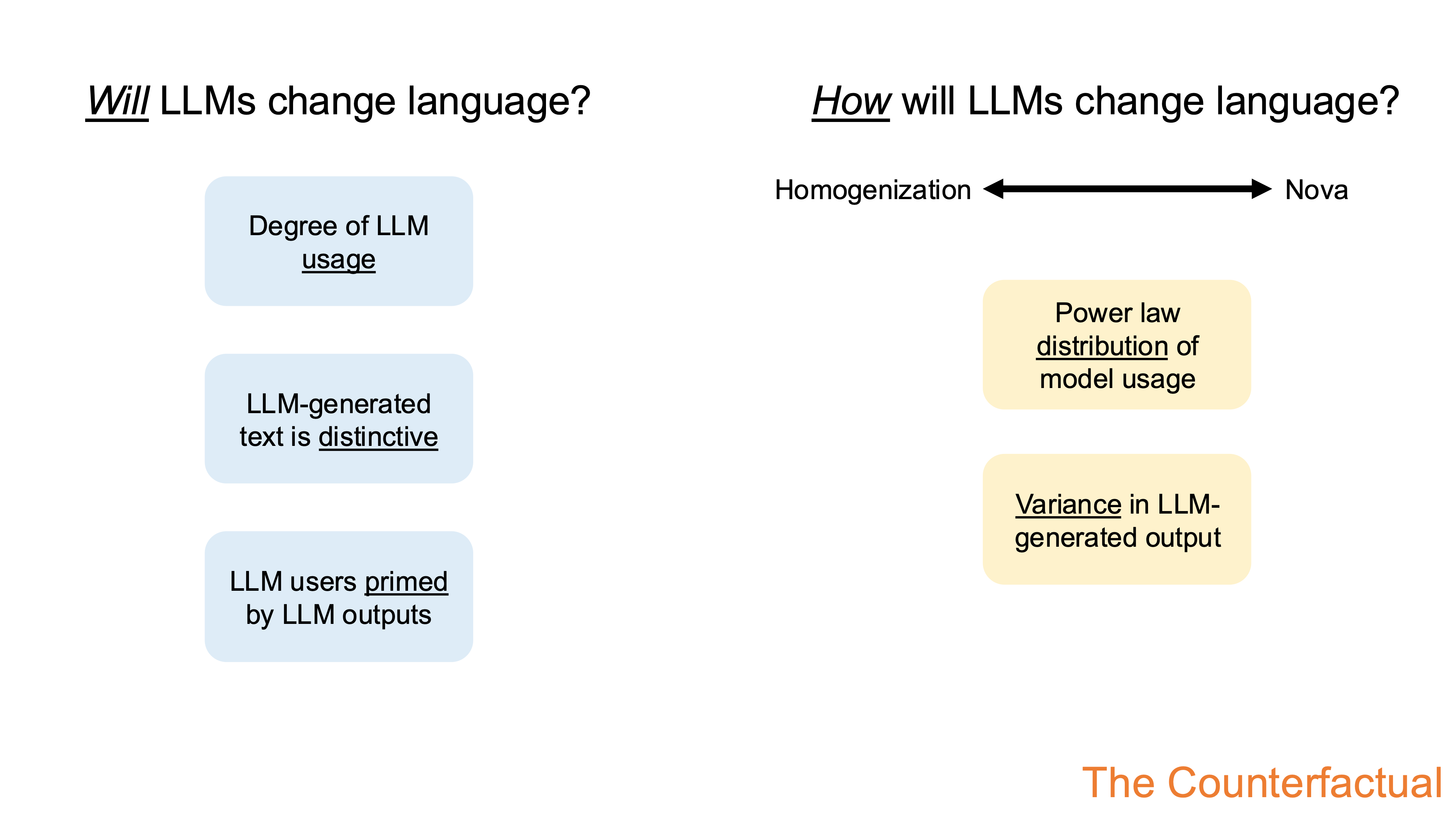 Will LLMs change language?

Degree of LLM usage

LLM-generated text is distinctive

LLM users primed by LLM outputs

How will LLMs change language?

Homogenization Nova

Power law distribution of model usage

Variance in LLM-generated output

The Counterfactual